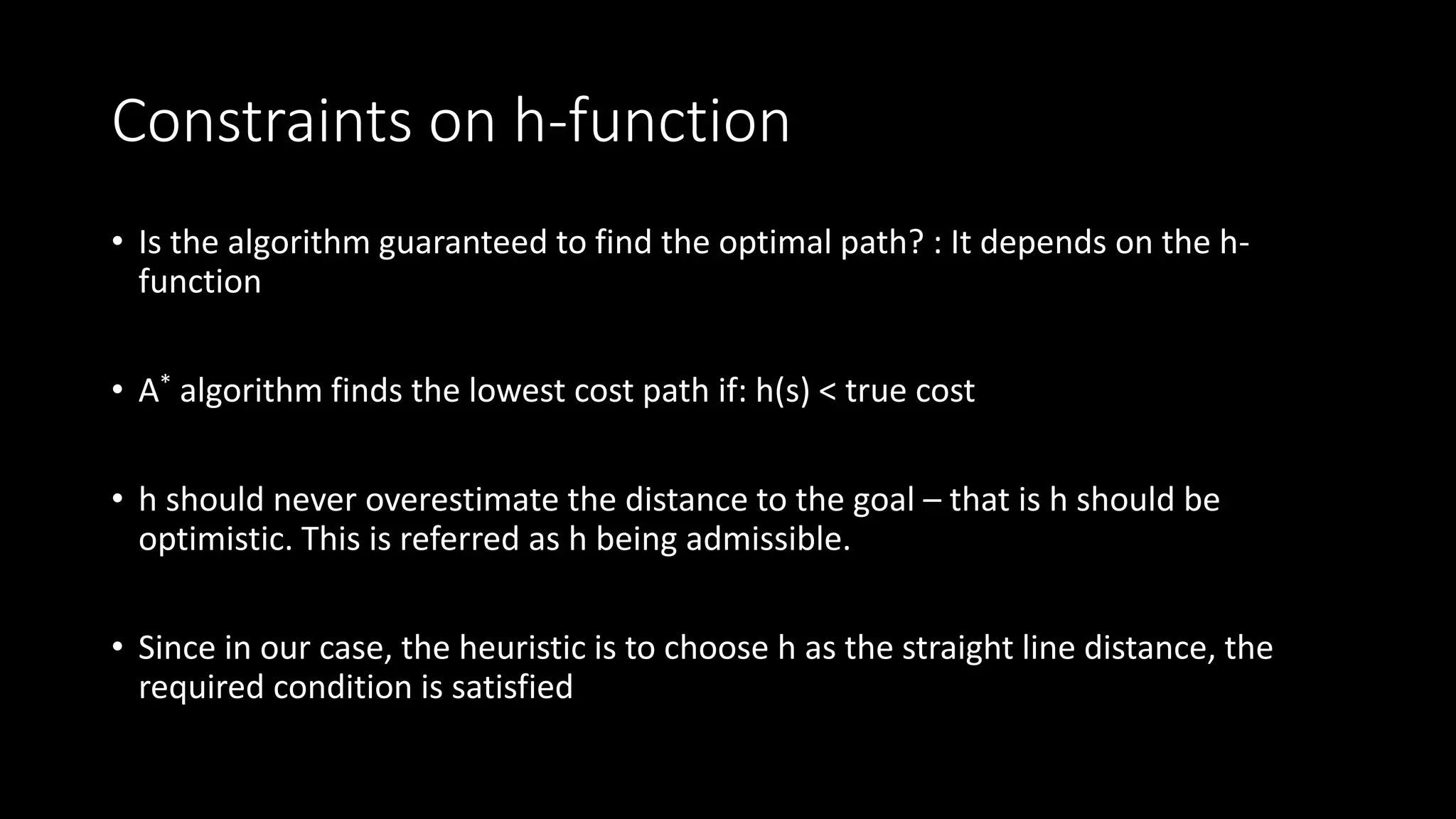 Constraints on h-function

• Is the algorithm guaranteed to find the optimal path? : It depends on the h-function

• $A^*$ algorithm finds the lowest cost path if: h(s) < true cost

• h should never overestimate the distance to the goal – that is h should be optimistic. This is referred as h being admissible.

• Since in our case, the heuristic is to choose h as the straight line distance, the required condition is satisfied